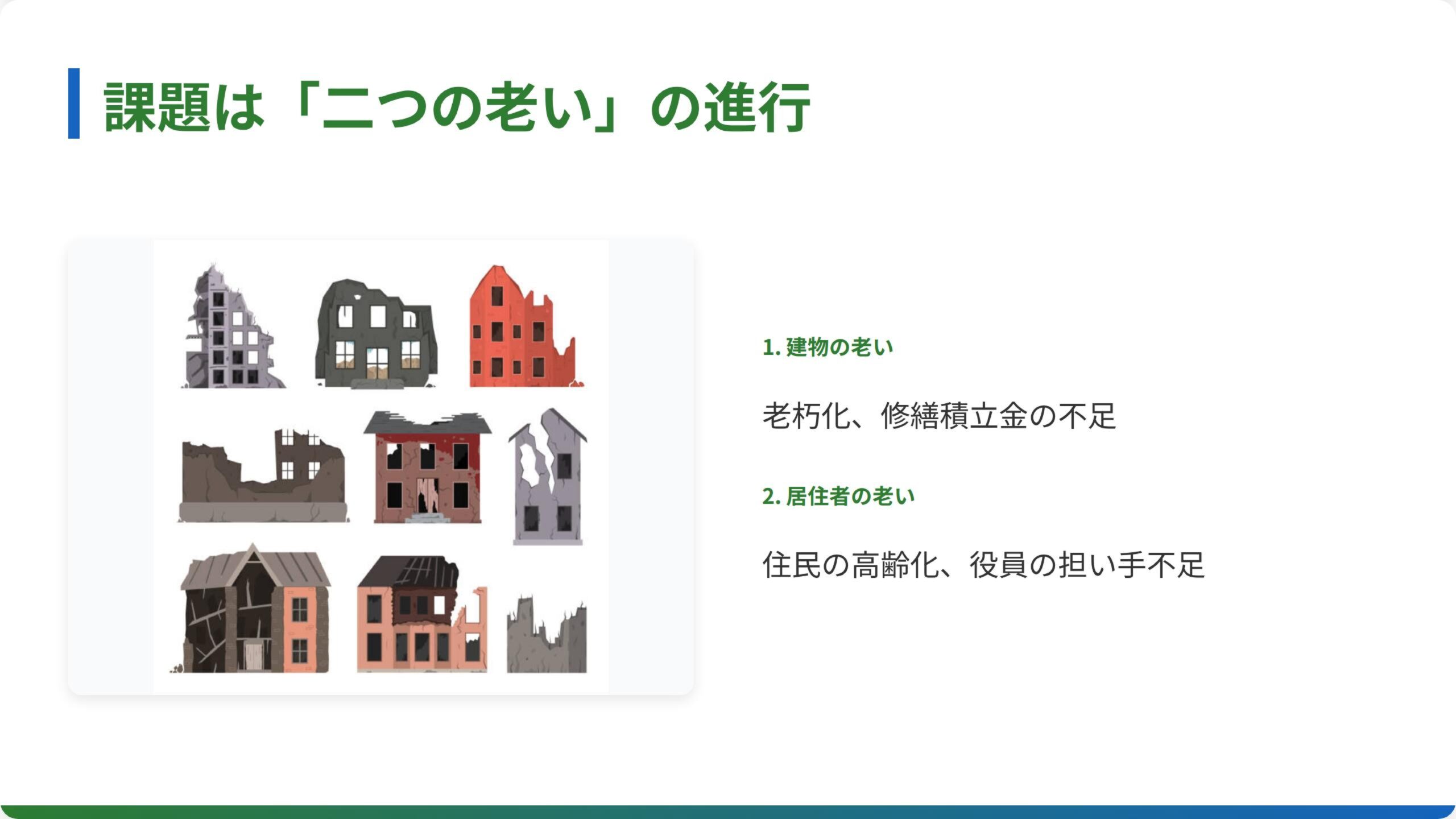 課題は「二つの老い」の進行

1. 建物の老い

老朽化、修繕積立金の不足

2. 居住者の老い

住民の高齢化、役員の担い手不足